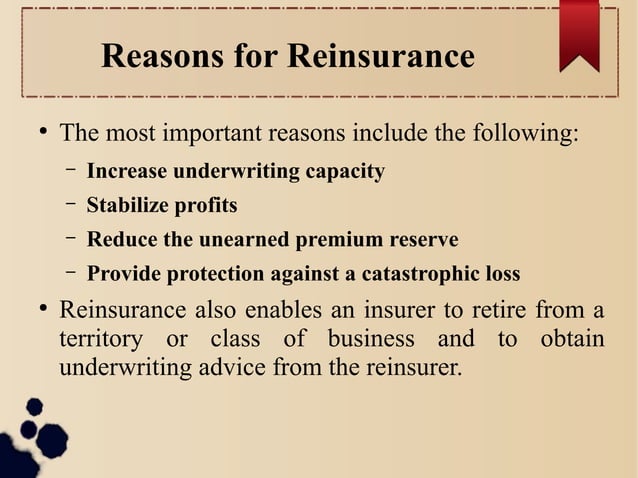 Reasons for Reinsurance

• The most important reasons include the following:
  – Increase underwriting capacity
  – Stabilize profits
  – Reduce the unearned premium reserve
  – Provide protection against a catastrophic loss
• Reinsurance also enables an insurer to retire from a territory or class of business and to obtain underwriting advice from the reinsurer.